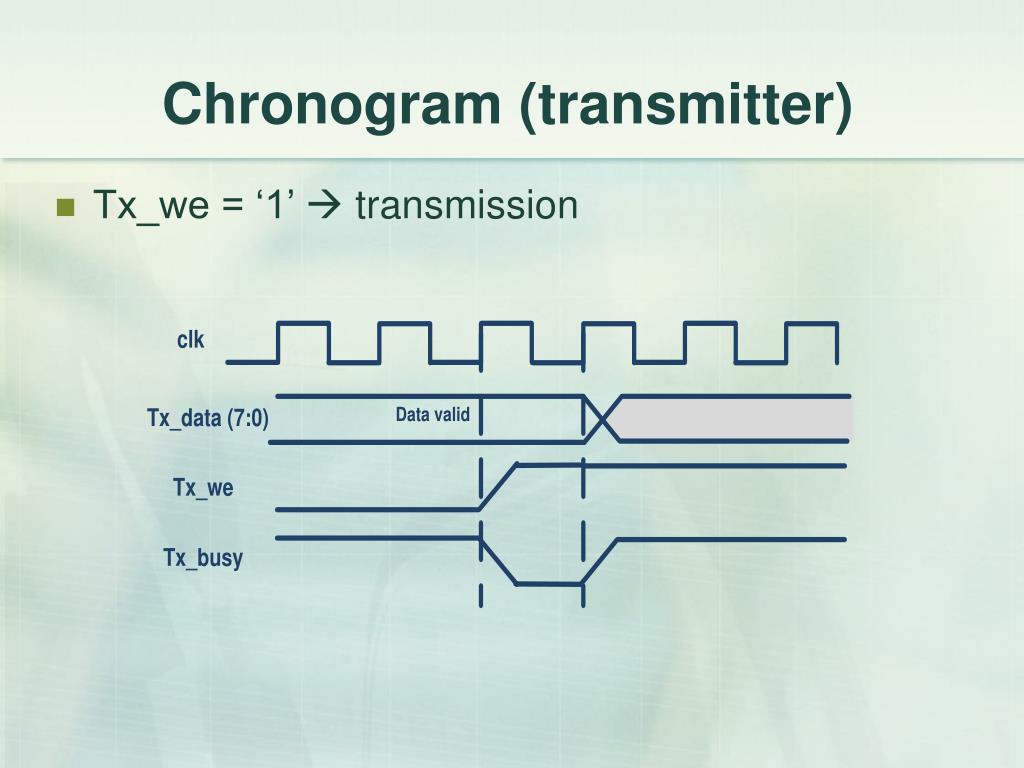 Chronogram (transmitter)

Tx_we = ‘1’ → transmission

clk

Tx_data (7:0)

Data valid

Tx_we

Tx_busy